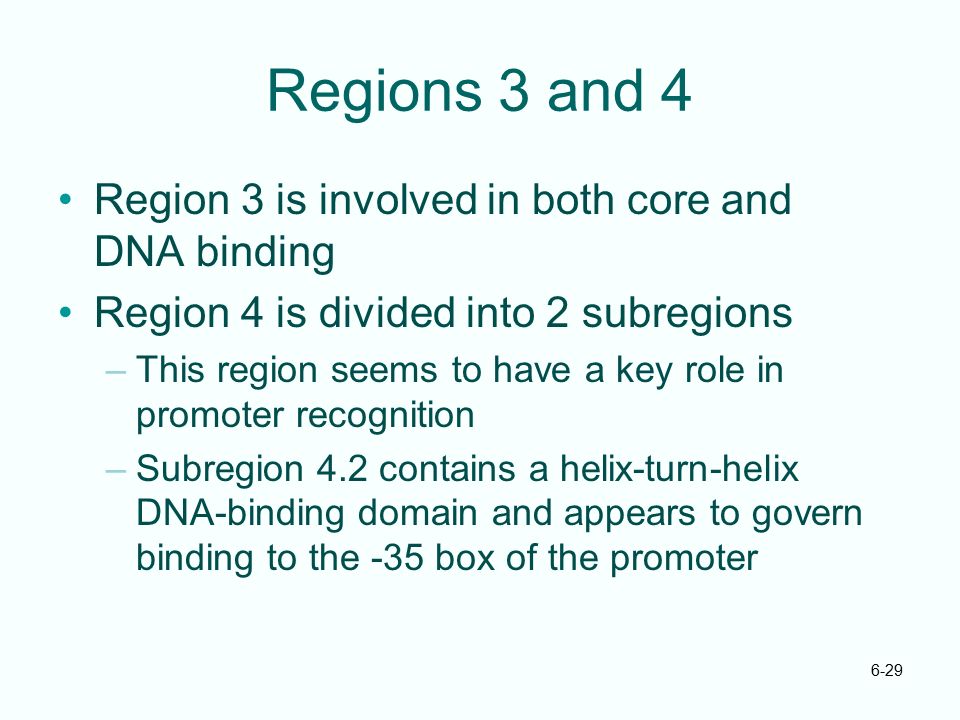 Regions 3 and 4

• Region 3 is involved in both core and DNA binding
• Region 4 is divided into 2 subregions
– This region seems to have a key role in promoter recognition
– Subregion 4.2 contains a helix-turn-helix DNA-binding domain and appears to govern binding to the -35 box of the promoter

6-29